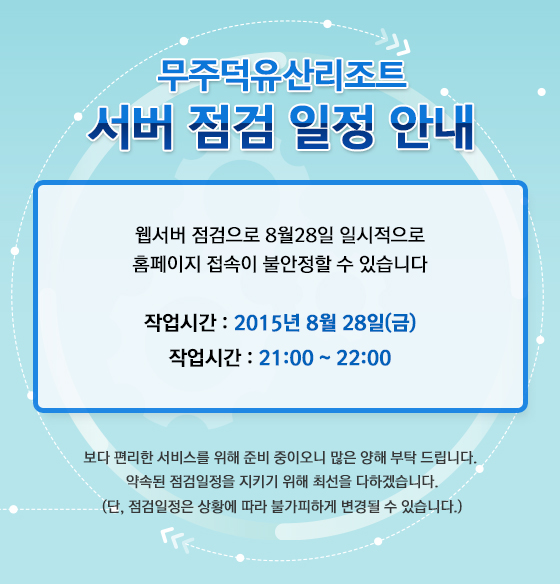 무주덕유산리조트
서버 점검 일정 안내

웹서버 점검으로 8월28일 일시적으로
홈페이지 접속이 불안정할 수 있습니다

작업시간 : 2015년 8월 28일(금)
작업시간 : 21:00 ~ 22:00

보다 편리한 서비스를 위해 준비 중이오니 많은 양해 부탁 드립니다.
약속된 점검일정을 지키기 위해 최선을 다하겠습니다.
(단, 점검일정은 상황에 따라 불가피하게 변경될 수 있습니다.)